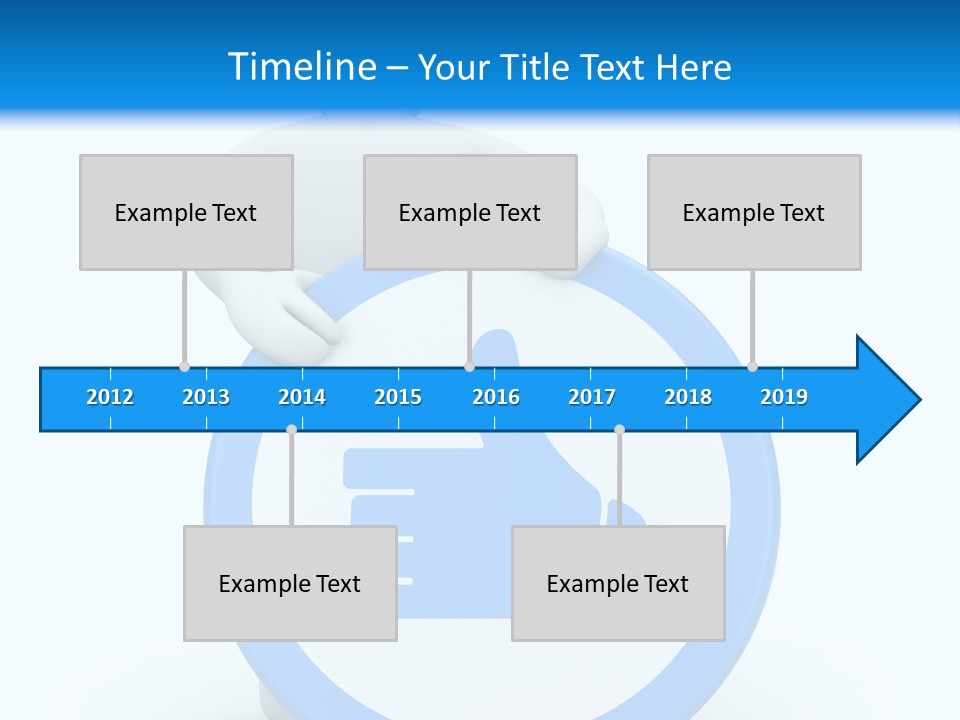 Timeline – Your Title Text Here

Example Text

Example Text

Example Text

2012 2013 2014 2015 2016 2017 2018 2019

Example Text

Example Text